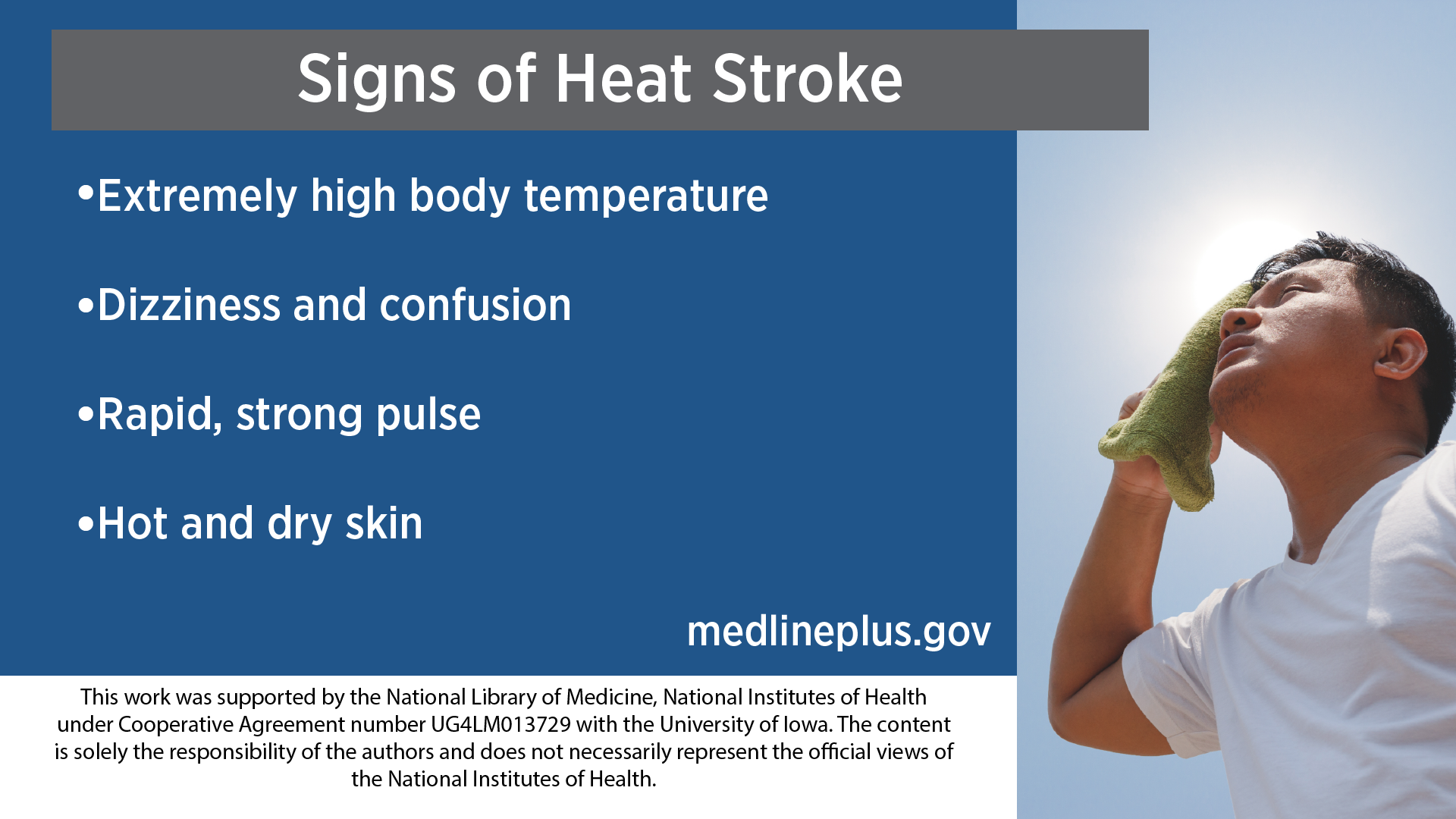 Signs of Heat Stroke

•Extremely high body temperature

•Dizziness and confusion

•Rapid, strong pulse

•Hot and dry skin

medlineplus.gov

This work was supported by the National Library of Medicine, National Institutes of Health under Cooperative Agreement number UG4LM013729 with the University of Iowa. The content is solely the responsibility of the authors and does not necessarily represent the official views of the National Institutes of Health.